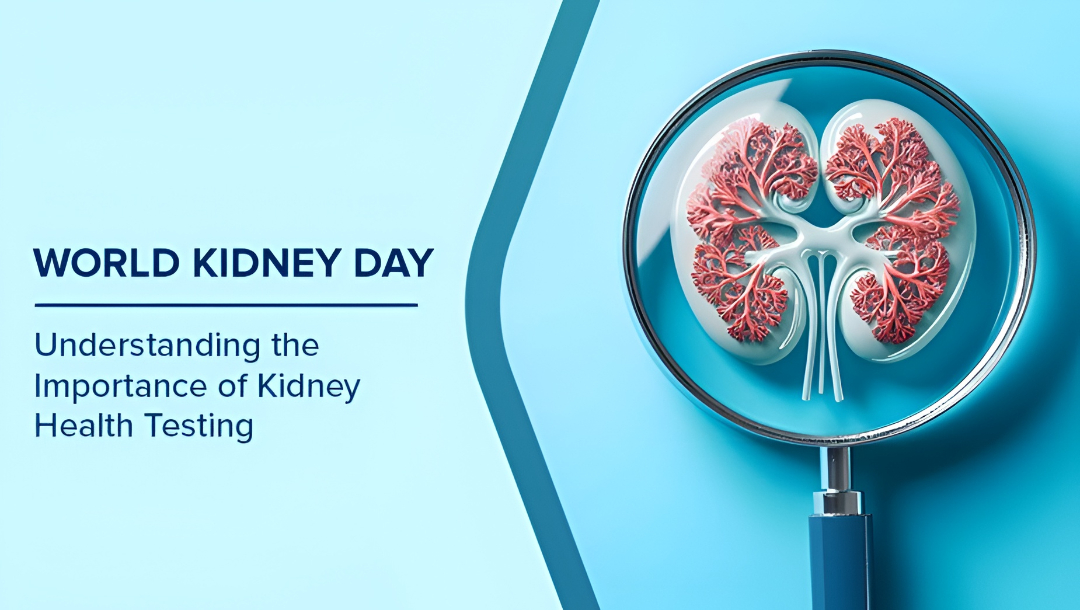 WORLD KIDNEY DAY

Understanding the Importance of Kidney Health Testing